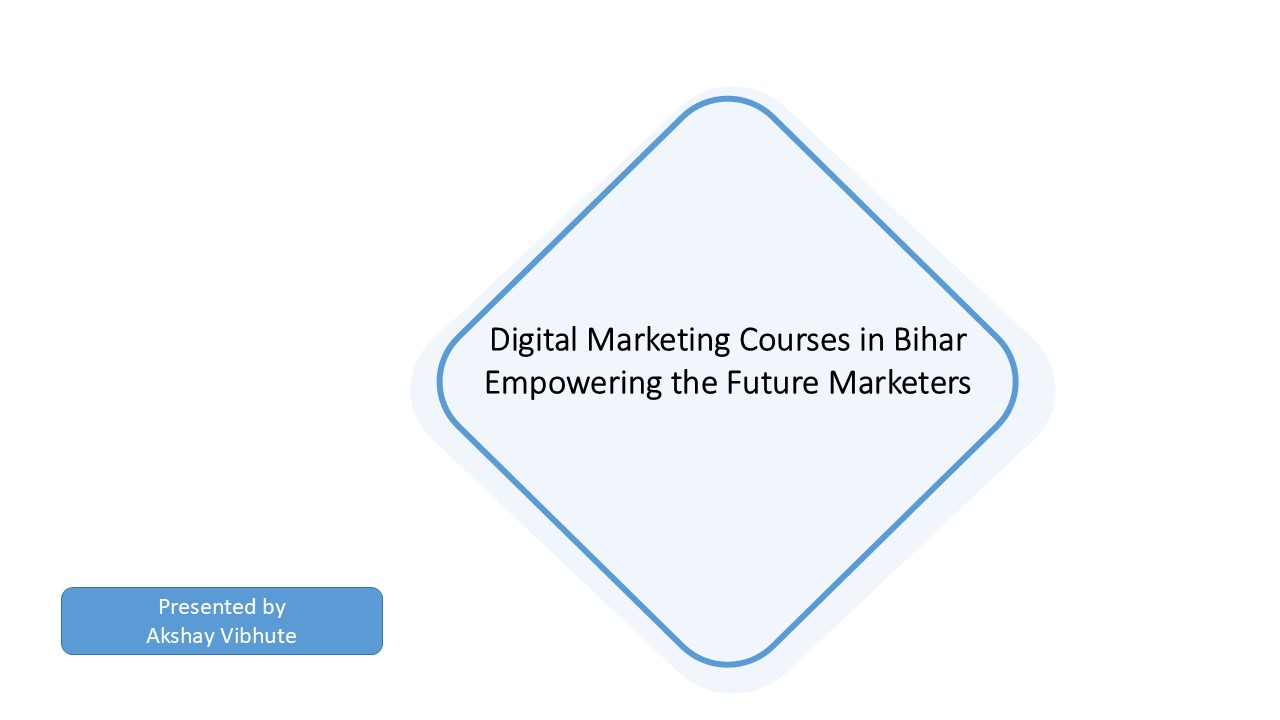 Digital Marketing Courses in Bihar
Empowering the Future Marketers

Presented by
Akshay Vibhute